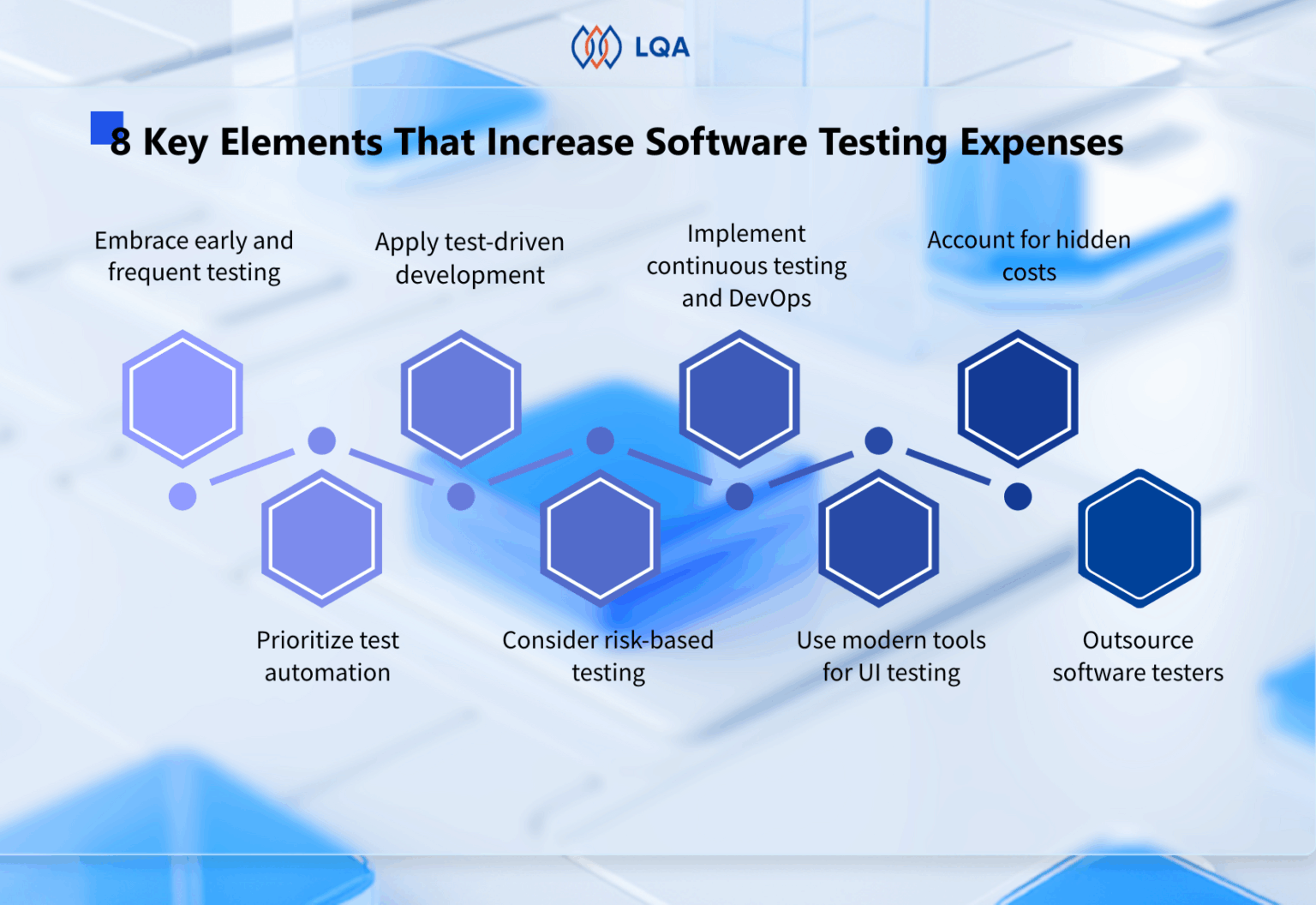 LQA

8 Key Elements That Increase Software Testing Expenses

Embrace early and frequent testing

Apply test-driven development

Implement continuous testing and DevOps

Account for hidden costs

Prioritize test automation

Consider risk-based testing

Use modern tools for UI testing

Outsource software testers